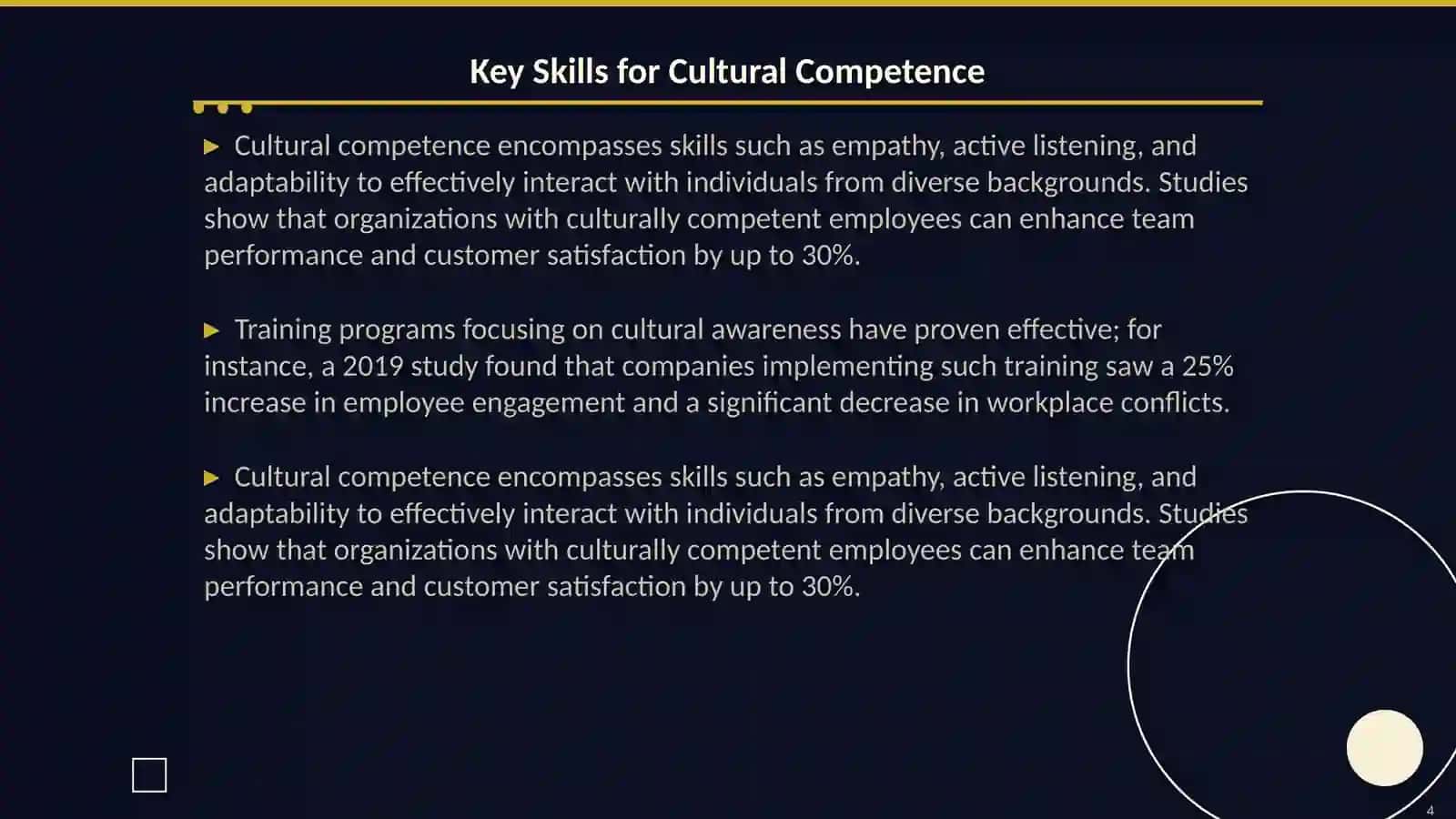 Key Skills for Cultural Competence

▶ Cultural competence encompasses skills such as empathy, active listening, and adaptability to effectively interact with individuals from diverse backgrounds. Studies show that organizations with culturally competent employees can enhance team performance and customer satisfaction by up to 30%.

▶ Training programs focusing on cultural awareness have proven effective; for instance, a 2019 study found that companies implementing such training saw a 25% increase in employee engagement and a significant decrease in workplace conflicts.

▶ Cultural competence encompasses skills such as empathy, active listening, and adaptability to effectively interact with individuals from diverse backgrounds. Studies show that organizations with culturally competent employees can enhance team performance and customer satisfaction by up to 30%.

4